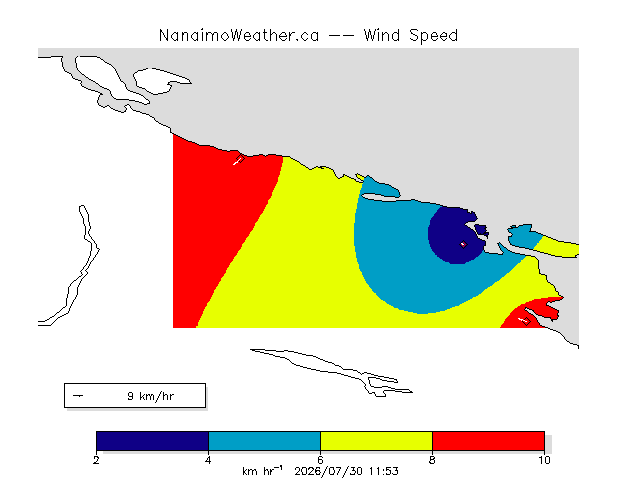 NanaimoWeather.ca -- Wind Speed

9 km/hr

2
4
6
8
10

km hr$^{-1}$ 2026/07/30 11:53